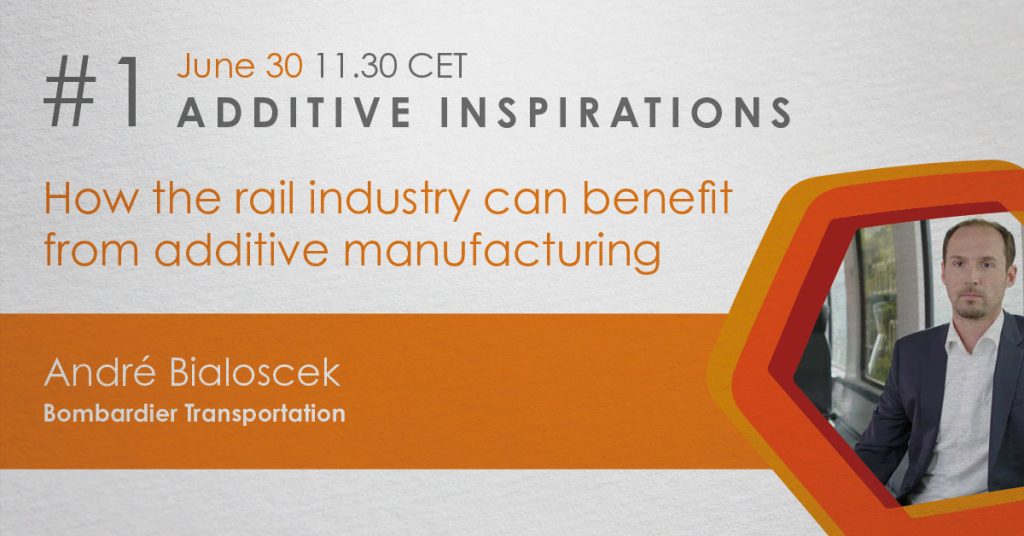 #1 June 30 11.30 CET
ADDITIVE INSPIRATIONS

How the rail industry can benefit from additive manufacturing

André Bialoscek
Bombardier Transportation